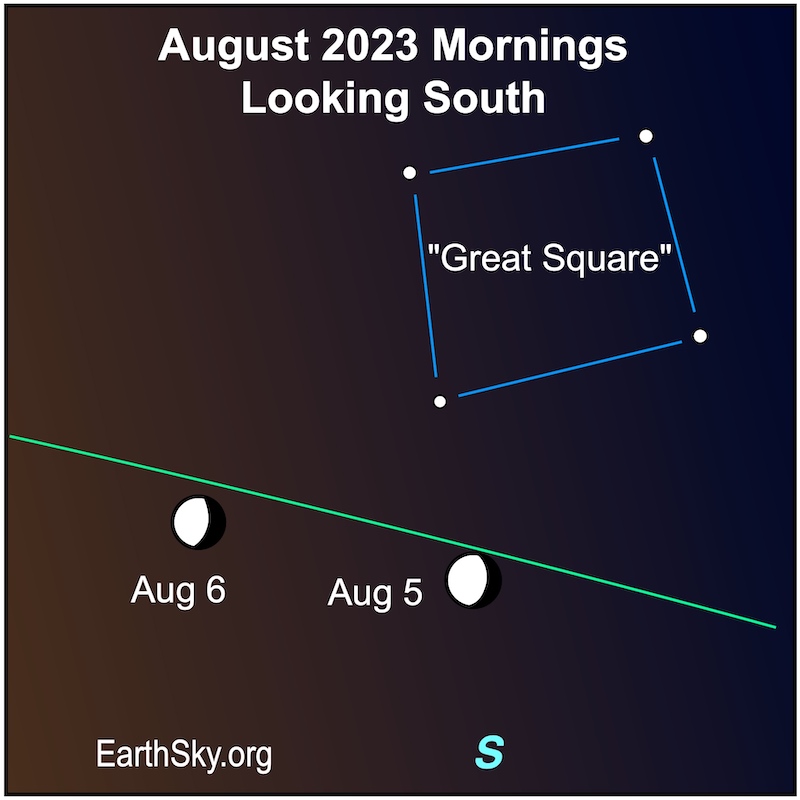 August 2023 Mornings
Looking South

"Great Square"

Aug 6

Aug 5

EarthSky.org

S